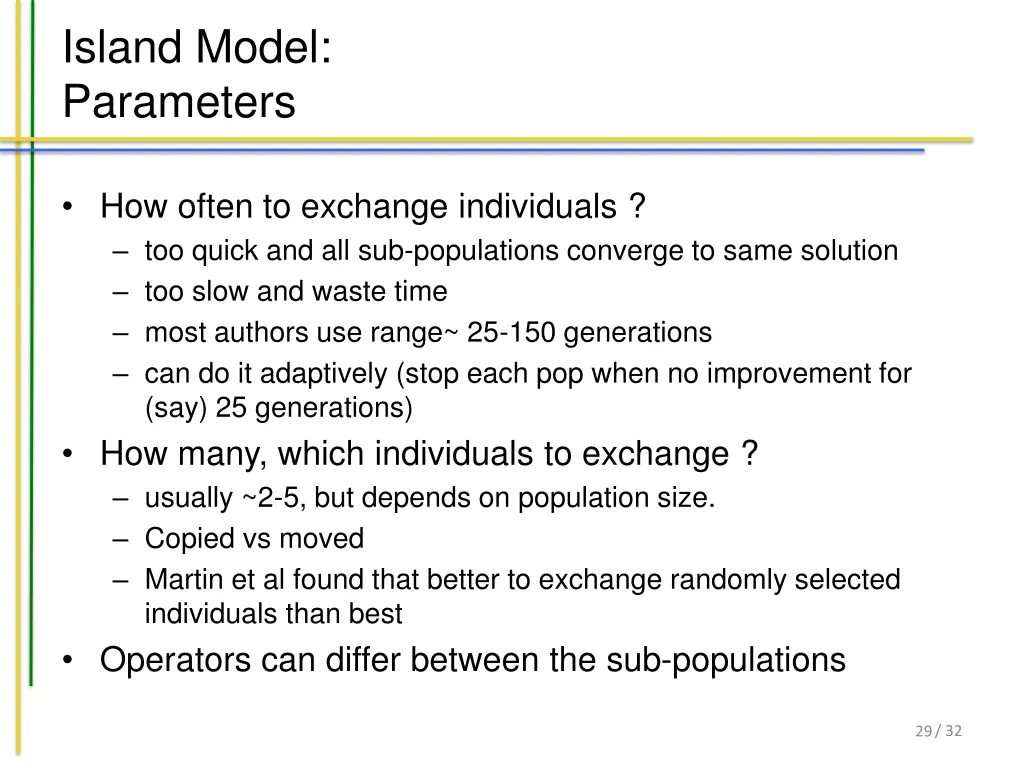 Island Model:
Parameters

• How often to exchange individuals ?
– too quick and all sub-populations converge to same solution
– too slow and waste time
– most authors use range~ 25-150 generations
– can do it adaptively (stop each pop when no improvement for (say) 25 generations)
• How many, which individuals to exchange ?
– usually ~2-5, but depends on population size.
– Copied vs moved
– Martin et al found that better to exchange randomly selected individuals than best
• Operators can differ between the sub-populations

29 / 32